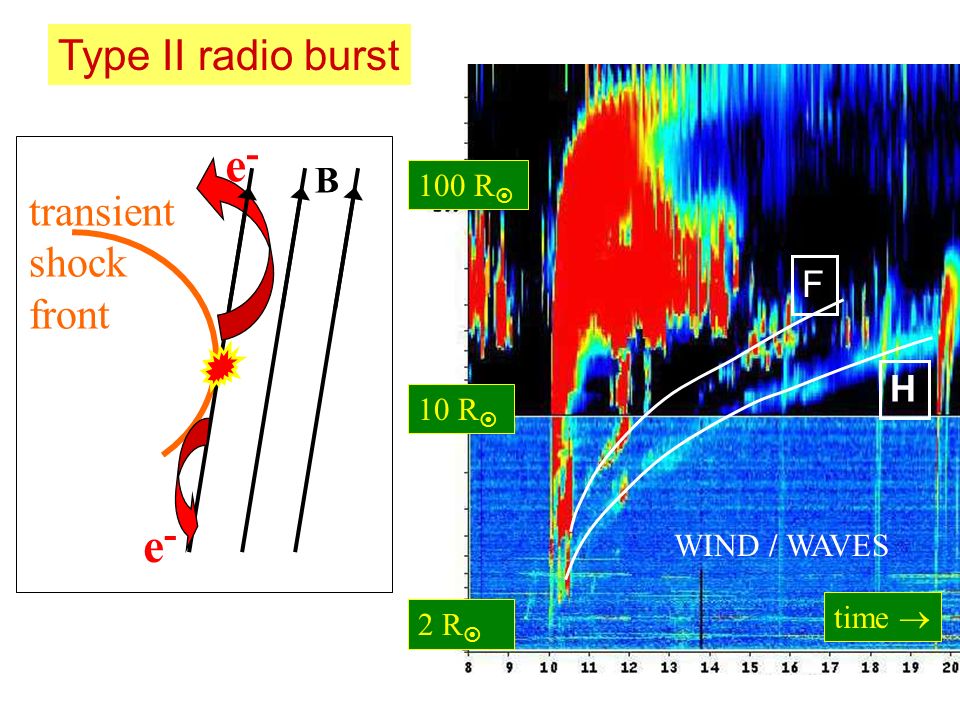 Type II radio burst

$e^-$
B
transient shock front
$e^-$

100 $R_\odot$
10 $R_\odot$
2 $R_\odot$
F
H
WIND / WAVES
time →

8 9 10 11 12 13 14 15 16 17 18 19 20